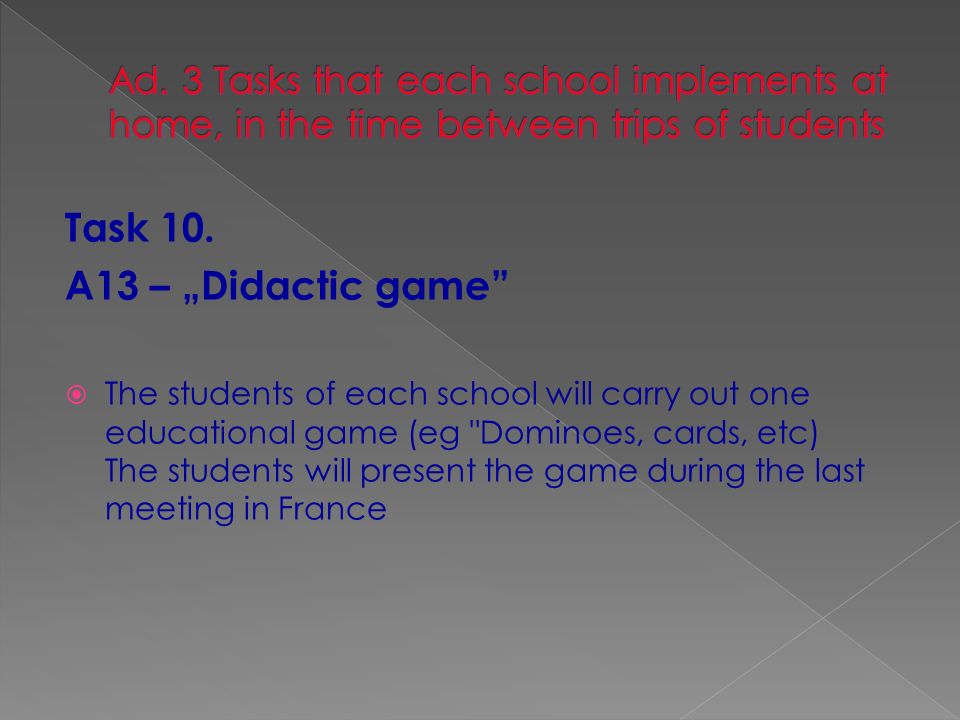 Ad. 3 Tasks that each school implements at home, in the time between trips of students

Task 10.

A13 – „Didactic game”

The students of each school will carry out one educational game (eg "Dominoes, cards, etc) The students will present the game during the last meeting in France